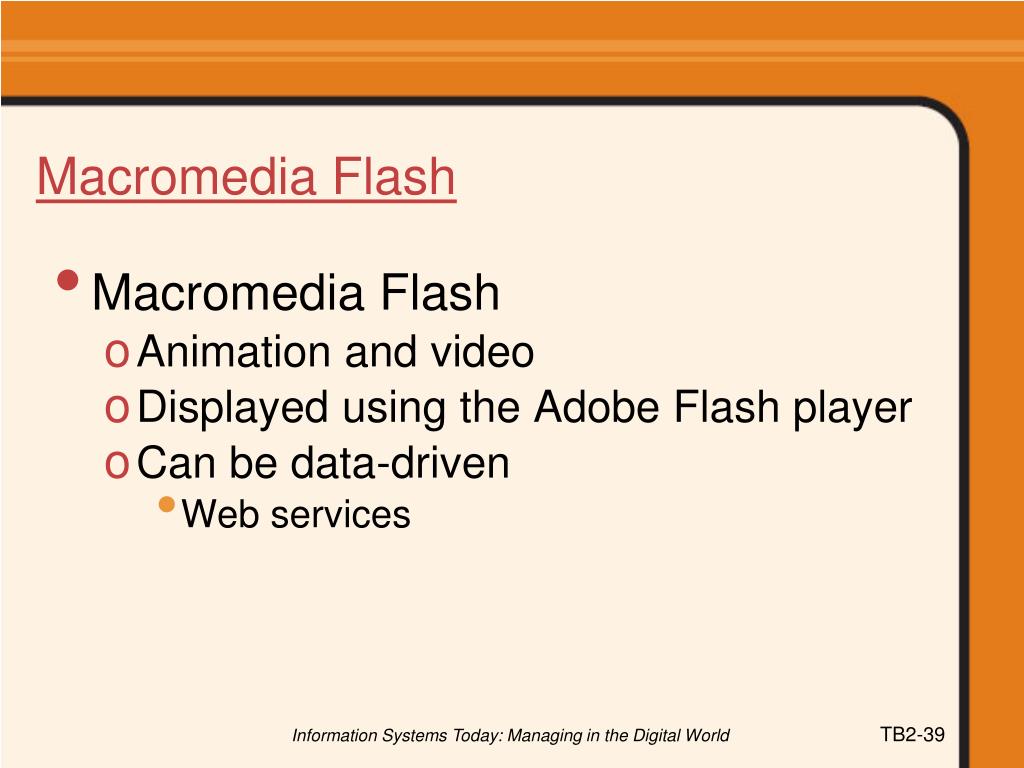 Macromedia Flash

• Macromedia Flash
  o Animation and video
  o Displayed using the Adobe Flash player
  o Can be data-driven
    • Web services

Information Systems Today: Managing in the Digital World

TB2-39